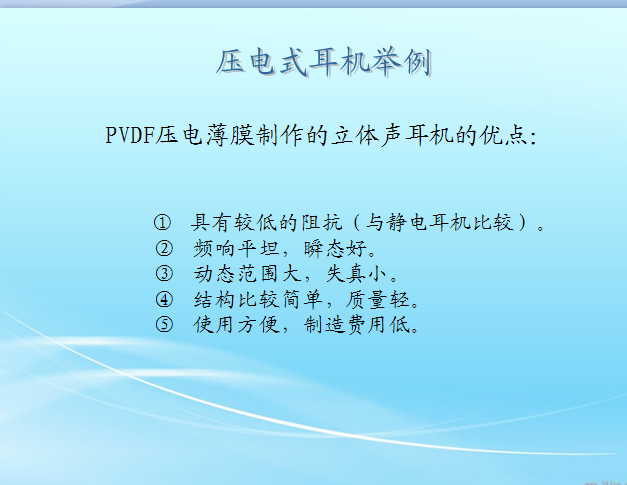 压电式耳机举例

PVDF压电薄膜制作的立体声耳机的优点:

① 具有较低的阻抗（与静电耳机比较）。
② 频响平坦，瞬态好。
③ 动态范围大，失真小。
④ 结构比较简单，质量轻。
⑤ 使用方便，制造费用低。